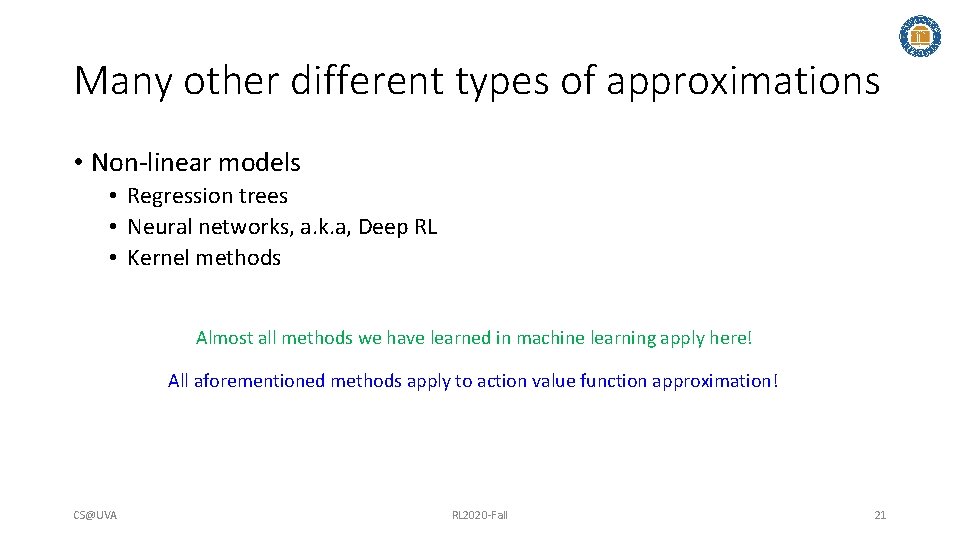 Many other different types of approximations

• Non-linear models
  • Regression trees
  • Neural networks, a.k.a, Deep RL
  • Kernel methods

Almost all methods we have learned in machine learning apply here!

All aforementioned methods apply to action value function approximation!

CS@UVA

RL2020-Fall

21